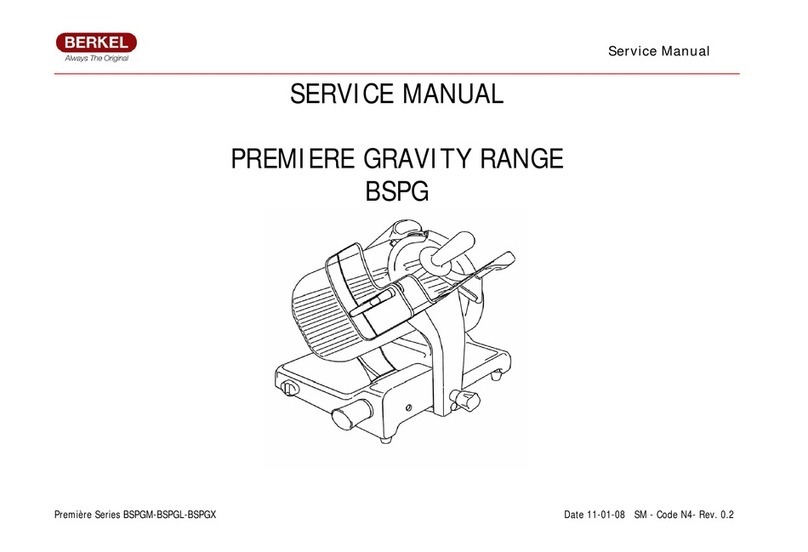 BERKEL
Always The Original

Service Manual

SERVICE MANUAL

PREMIERE GRAVITY RANGE
BSPG

Première Series BSPGM-BSPGL-BSPGX

Date 11-01-08 SM - Code N4- Rev. 0.2